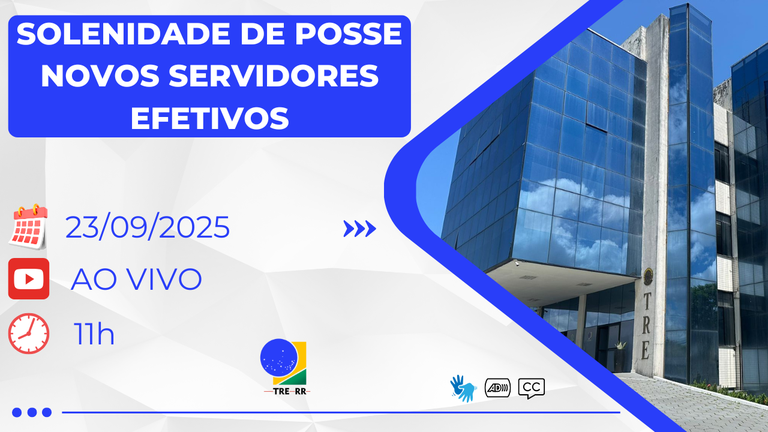 SOLENIDADE DE POSSE NOVOS SERVIDORES EFETIVOS

23/09/2025

AO VIVO

11h

TRE-RR

AD

CC

TRE